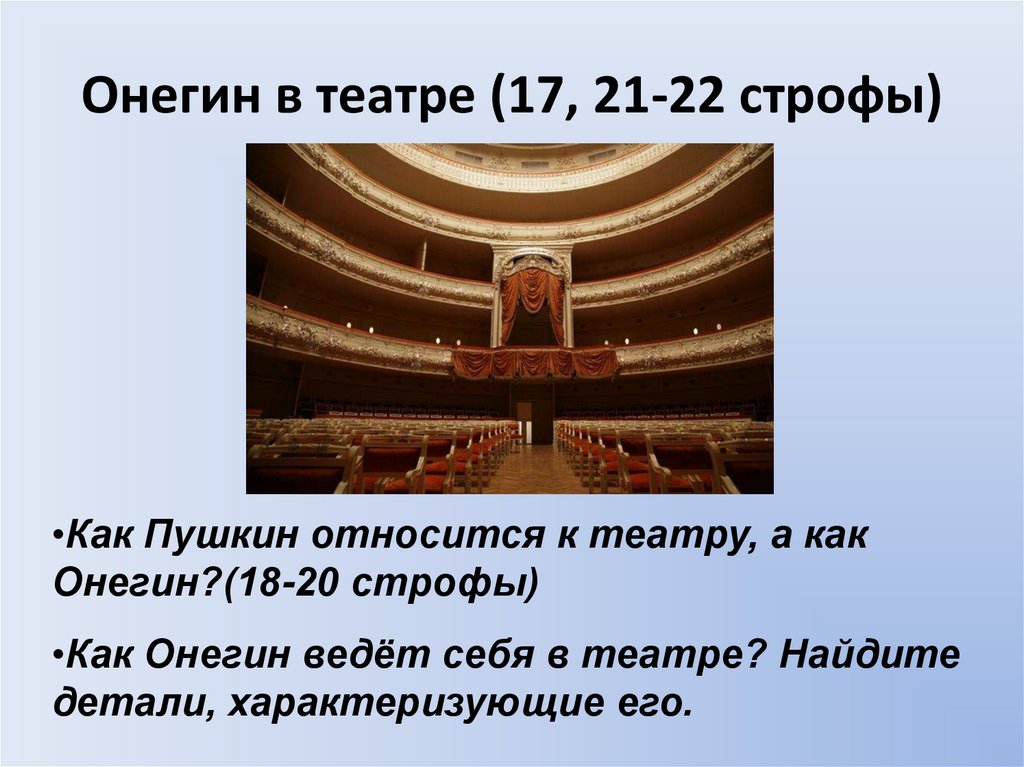 Онегин в театре (17, 21-22 строфы)

•Как Пушкин относится к театру, а как Онегин?(18-20 строфы)

•Как Онегин ведёт себя в театре? Найдите детали, характеризующие его.